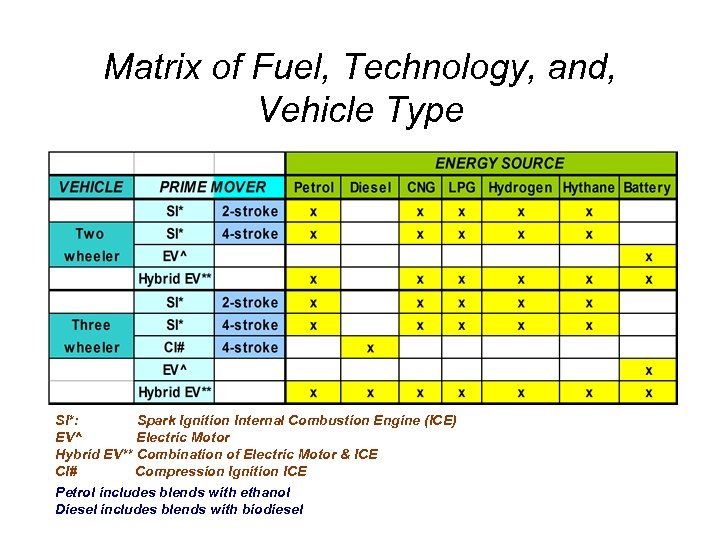 Matrix of Fuel, Technology, and, Vehicle Type

| | | | ENERGY SOURCE | | | | | | |
|---|---|---|---|---|---|---|---|---|---|
| VEHICLE | PRIME MOVER | | Petrol | Diesel | CNG | LPG | Hydrogen | Hythane | Battery |
| | SI* | 2-stroke | x | | x | x | x | x | |
| Two wheeler | SI* | 4-stroke | x | | x | x | x | x | |
| | EV^ | | | | | | | | x |
| | Hybrid EV** | | x | | x | x | x | x | x |
| | SI* | 2-stroke | x | | x | x | x | x | |
| Three wheeler | SI* | 4-stroke | x | | x | x | x | x | |
| | CI# | 4-stroke | | x | | | | | |
| | EV^ | | | | | | | | x |
| | Hybrid EV** | | x | x | x | x | x | x | x |

SI*: Spark Ignition Internal Combustion Engine (ICE)
EV^ Electric Motor
Hybrid EV** Combination of Electric Motor & ICE
CI# Compression Ignition ICE

Petrol includes blends with ethanol
Diesel includes blends with biodiesel